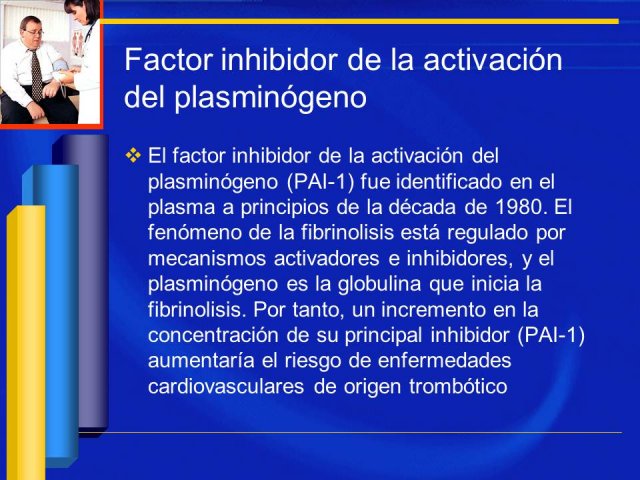 Factor inhibidor de la activación del plasminógeno

❖ El factor inhibidor de la activación del plasminógeno (PAI-1) fue identificado en el plasma a principios de la década de 1980. El fenómeno de la fibrinolisis está regulado por mecanismos activadores e inhibidores, y el plasminógeno es la globulina que inicia la fibrinolisis. Por tanto, un incremento en la concentración de su principal inhibidor (PAI-1) aumentaría el riesgo de enfermedades cardiovasculares de origen trombótico